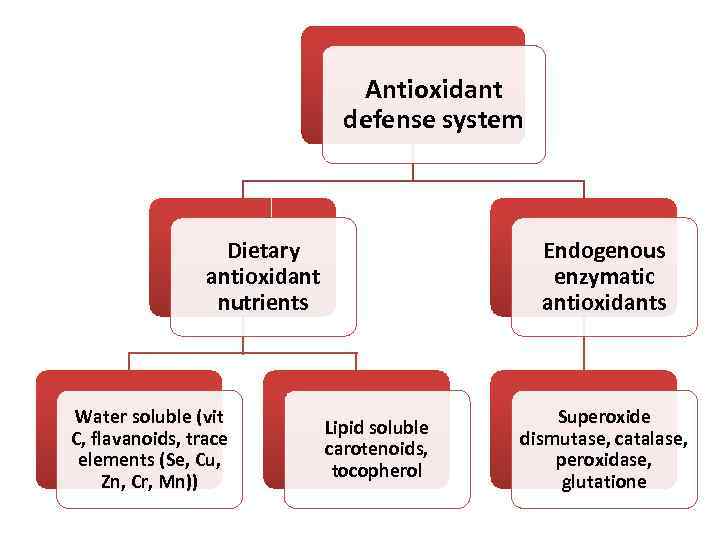 Antioxidant defense system

Dietary antioxidant nutrients

Endogenous enzymatic antioxidants

Water soluble (vit C, flavanoids, trace elements (Se, Cu, Zn, Cr, Mn))

Lipid soluble carotenoids, tocopherol

Superoxide dismutase, catalase, peroxidase, glutatione